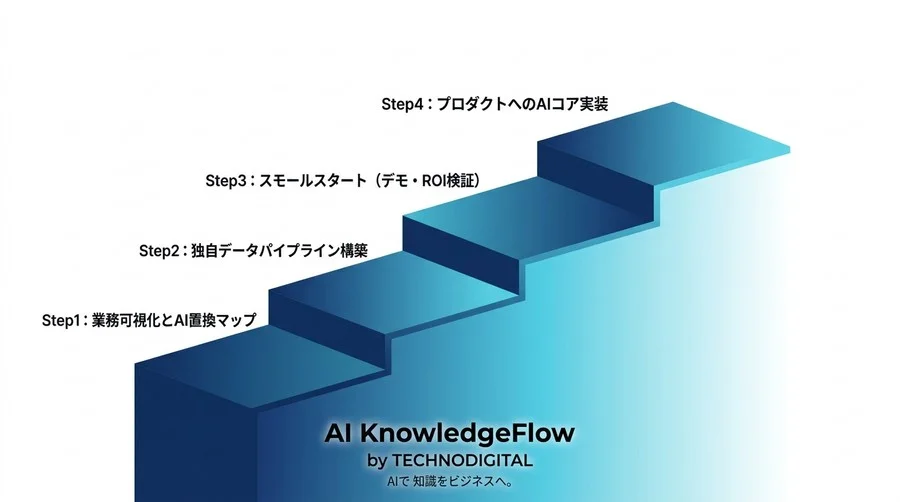 Step4：プロダクトへのAIコア実装

Step3：スモールスタート（デモ・ROI検証）

Step2：独自データパイプライン構築

Step1：業務可視化とAI置換マップ

AI KnowledgeFlow
by TECHNODIGITAL
AIで 知識をビジネスへ。